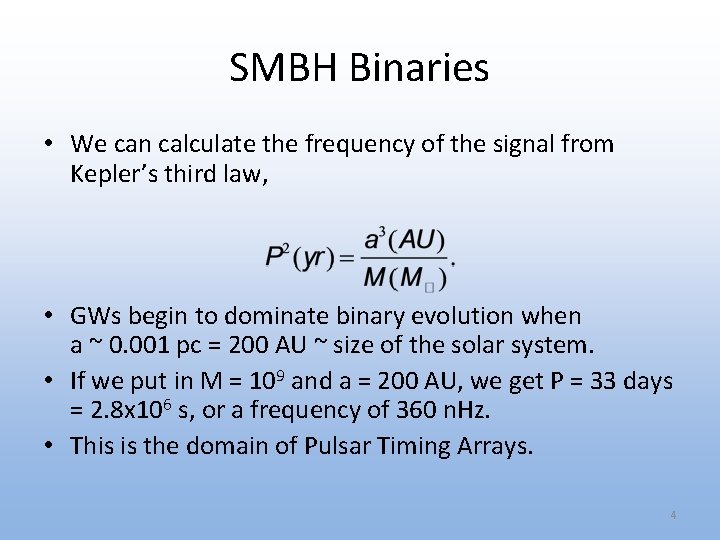 SMBH Binaries

• We can calculate the frequency of the signal from Kepler's third law,

$P^2(yr) = \frac{a^3(AU)}{M(M_{\square})}.$

• GWs begin to dominate binary evolution when a ~ 0.001 pc = 200 AU ~ size of the solar system.
• If we put in M = $10^9$ and a = 200 AU, we get P = 33 days = $2.8x10^6$ s, or a frequency of 360 nHz.
• This is the domain of Pulsar Timing Arrays.

4